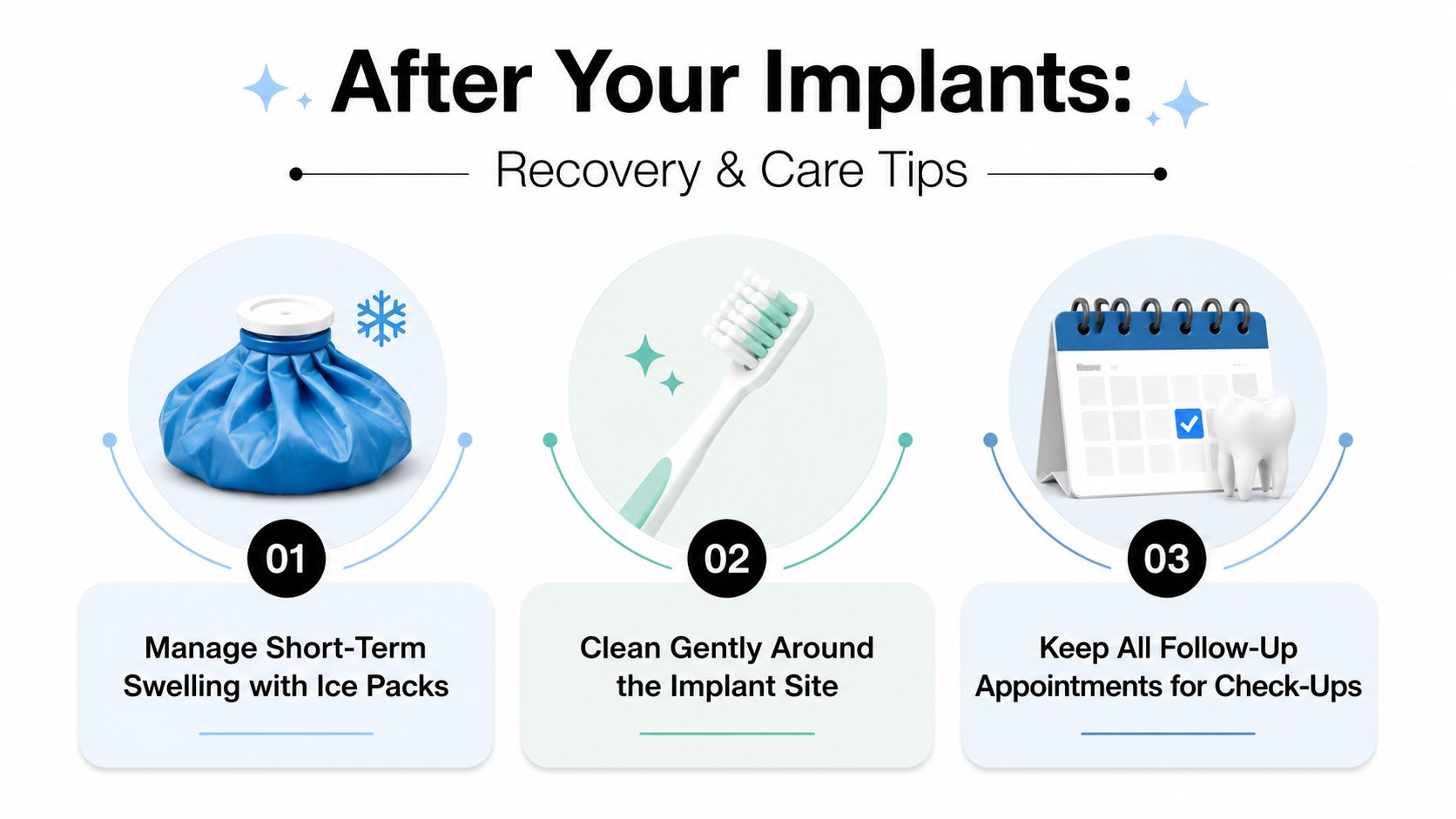 After Your Implants:

Recovery & Care Tips

01

Manage Short-Term Swelling with Ice Packs

02

Clean Gently Around the Implant Site

03

Keep All Follow-Up Appointments for Check-Ups